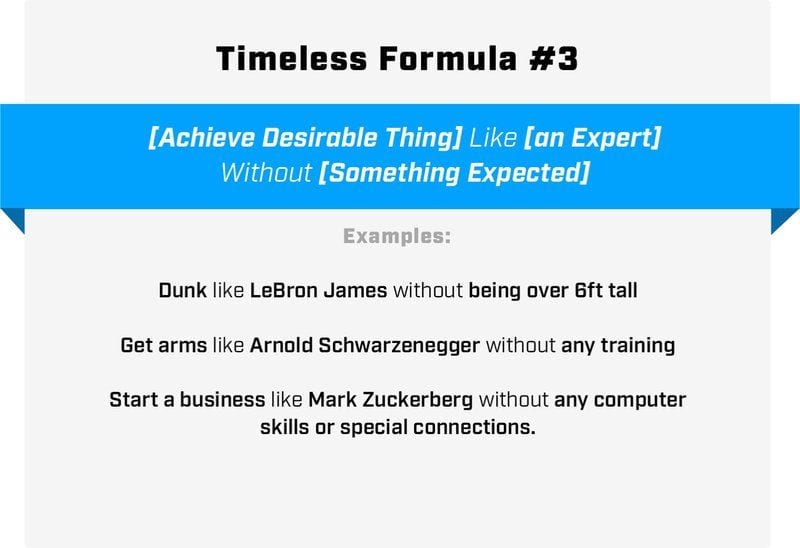 Timeless Formula #3

[Achieve Desirable Thing] Like [an Expert] Without [Something Expected]

Examples:

Dunk like LeBron James without being over 6ft tall

Get arms like Arnold Schwarzenegger without any training

Start a business like Mark Zuckerberg without any computer skills or special connections.